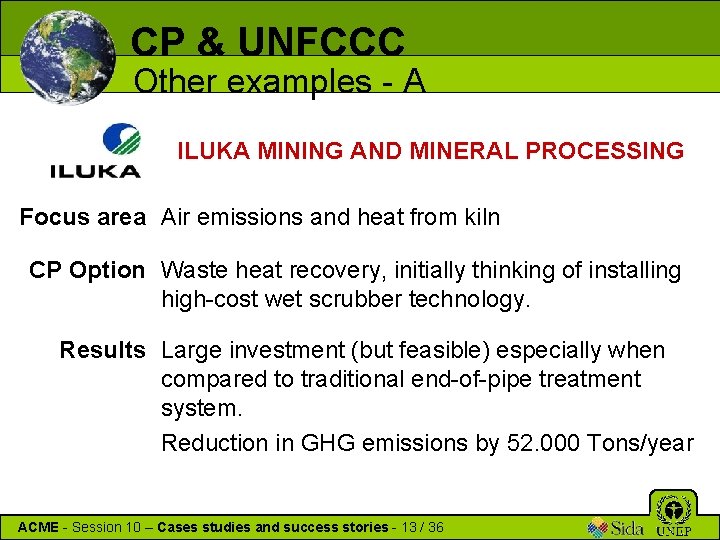 CP & UNFCCC
Other examples - A

ILUKA

ILUKA MINING AND MINERAL PROCESSING

Focus area Air emissions and heat from kiln

CP Option Waste heat recovery, initially thinking of installing high-cost wet scrubber technology.

Results Large investment (but feasible) especially when compared to traditional end-of-pipe treatment system.

Reduction in GHG emissions by 52.000 Tons/year

ACME - Session 10 – Cases studies and success stories - 13 / 36

Sida UNEP